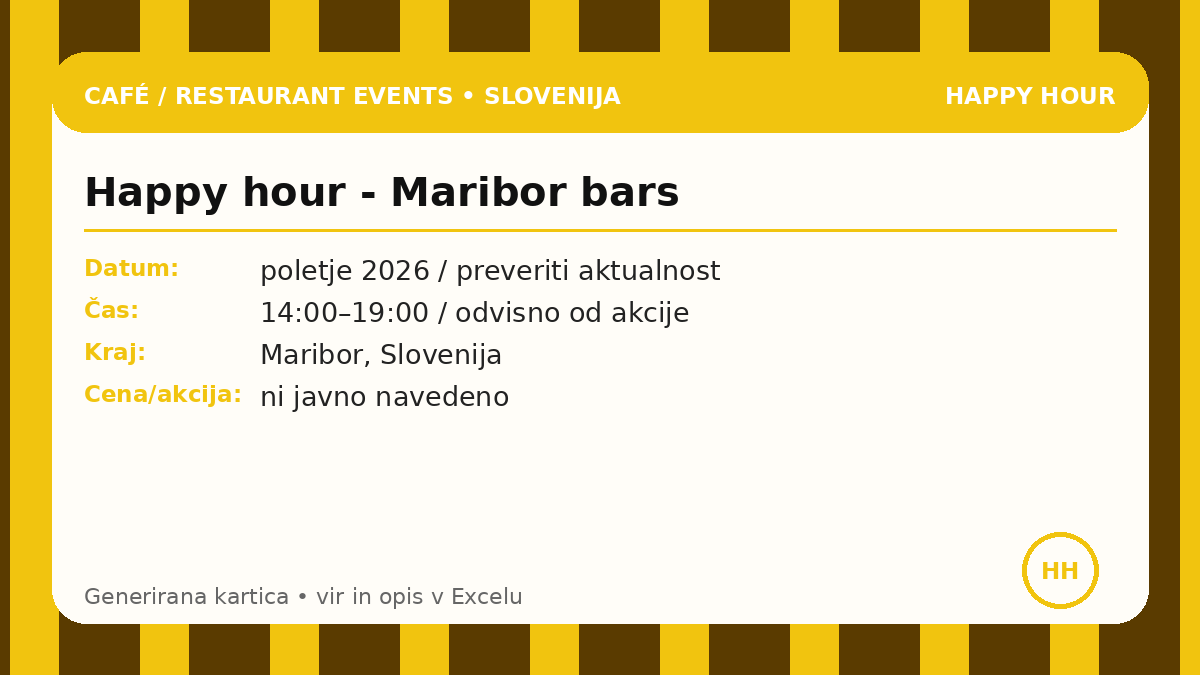 CAFÉ / RESTAURANT EVENTS • SLOVENIJA

HAPPY HOUR

Happy hour - Maribor bars

Datum: poletje 2026 / preveriti aktualnost
Čas: 14:00–19:00 / odvisno od akcije
Kraj: Maribor, Slovenija
Cena/akcija: ni javno navedeno

Generirana kartica • vir in opis v Excelu

HH